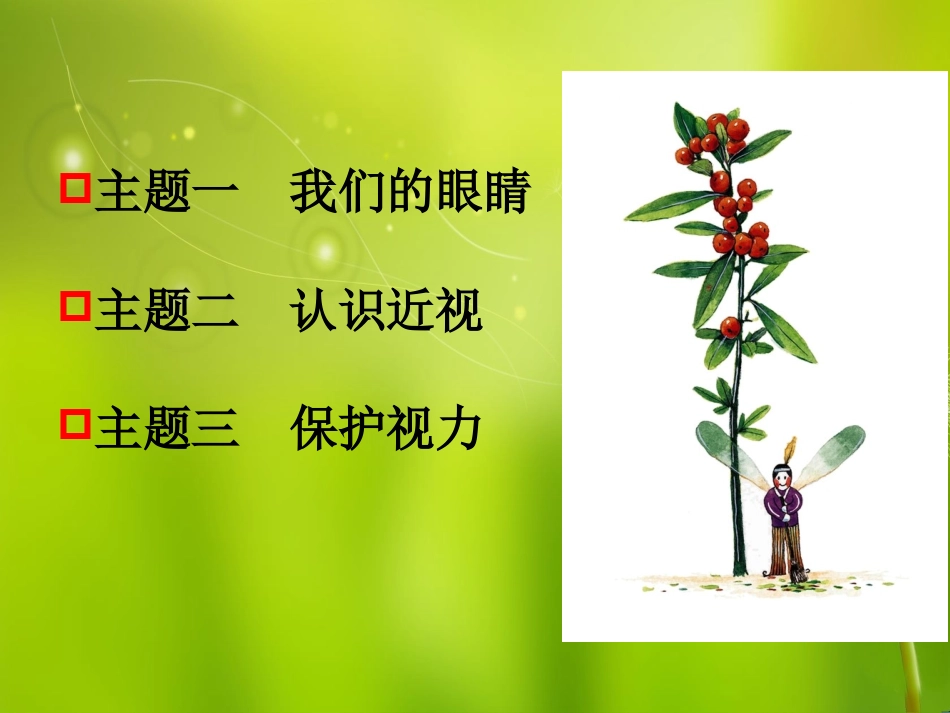 主题一　我们的眼睛

主题二　认识近视

主题三　保护视力